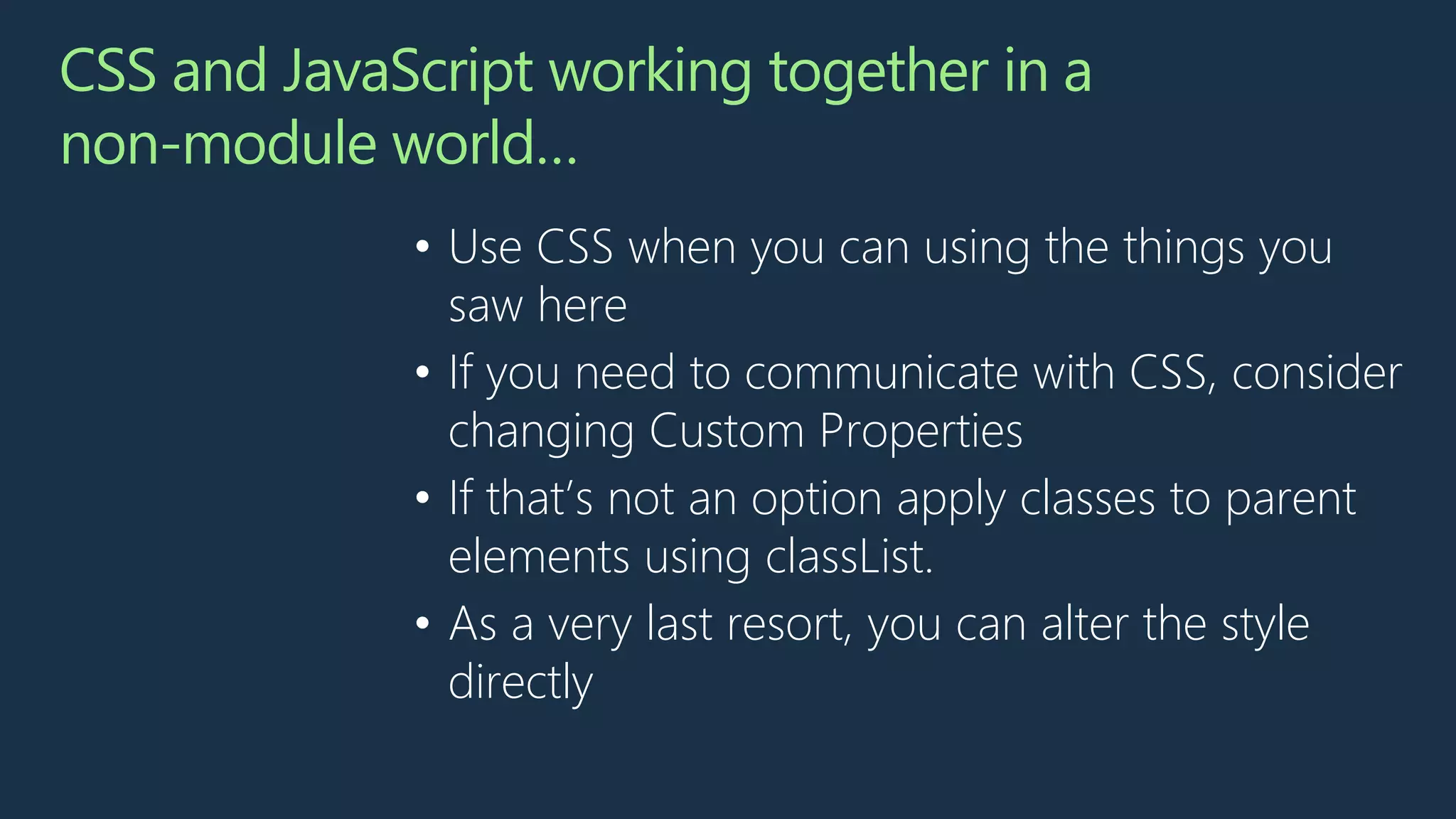 CSS and JavaScript working together in a non-module world…

• Use CSS when you can using the things you saw here
• If you need to communicate with CSS, consider changing Custom Properties
• If that's not an option apply classes to parent elements using classList.
• As a very last resort, you can alter the style directly